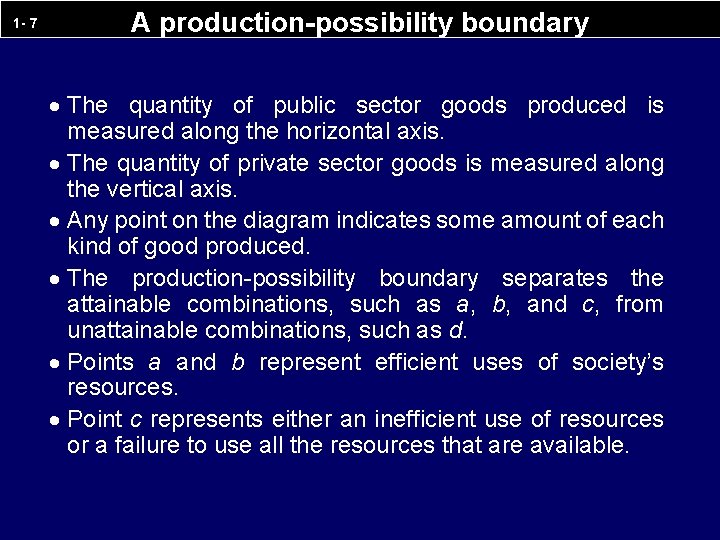 1- 7 A production-possibility boundary

• The quantity of public sector goods produced is measured along the horizontal axis.

• The quantity of private sector goods is measured along the vertical axis.

• Any point on the diagram indicates some amount of each kind of good produced.

• The production-possibility boundary separates the attainable combinations, such as a, b, and c, from unattainable combinations, such as d.

• Points a and b represent efficient uses of society's resources.

• Point c represents either an inefficient use of resources or a failure to use all the resources that are available.